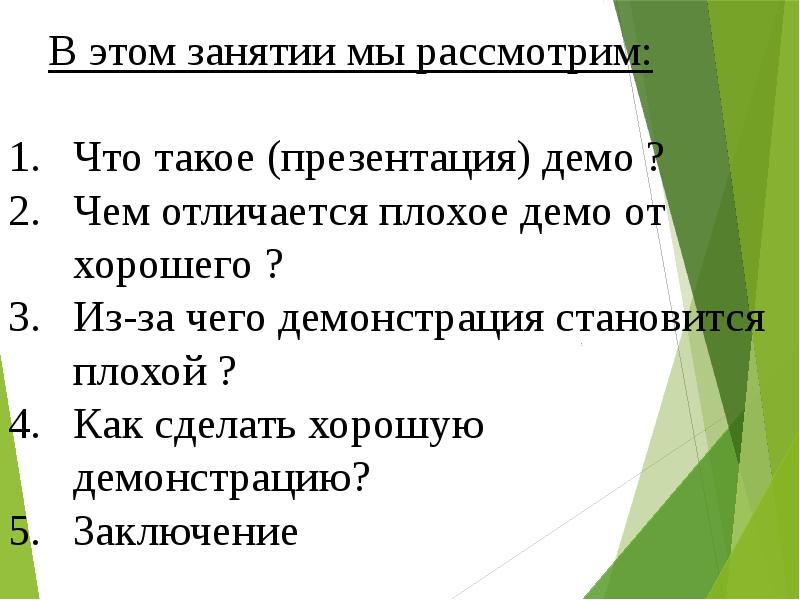 В этом занятии мы рассмотрим:

1. Что такое (презентация) демо ?
2. Чем отличается плохое демо от хорошего ?
3. Из-за чего демонстрация становится плохой ?
4. Как сделать хорошую демонстрацию?
5. Заключение